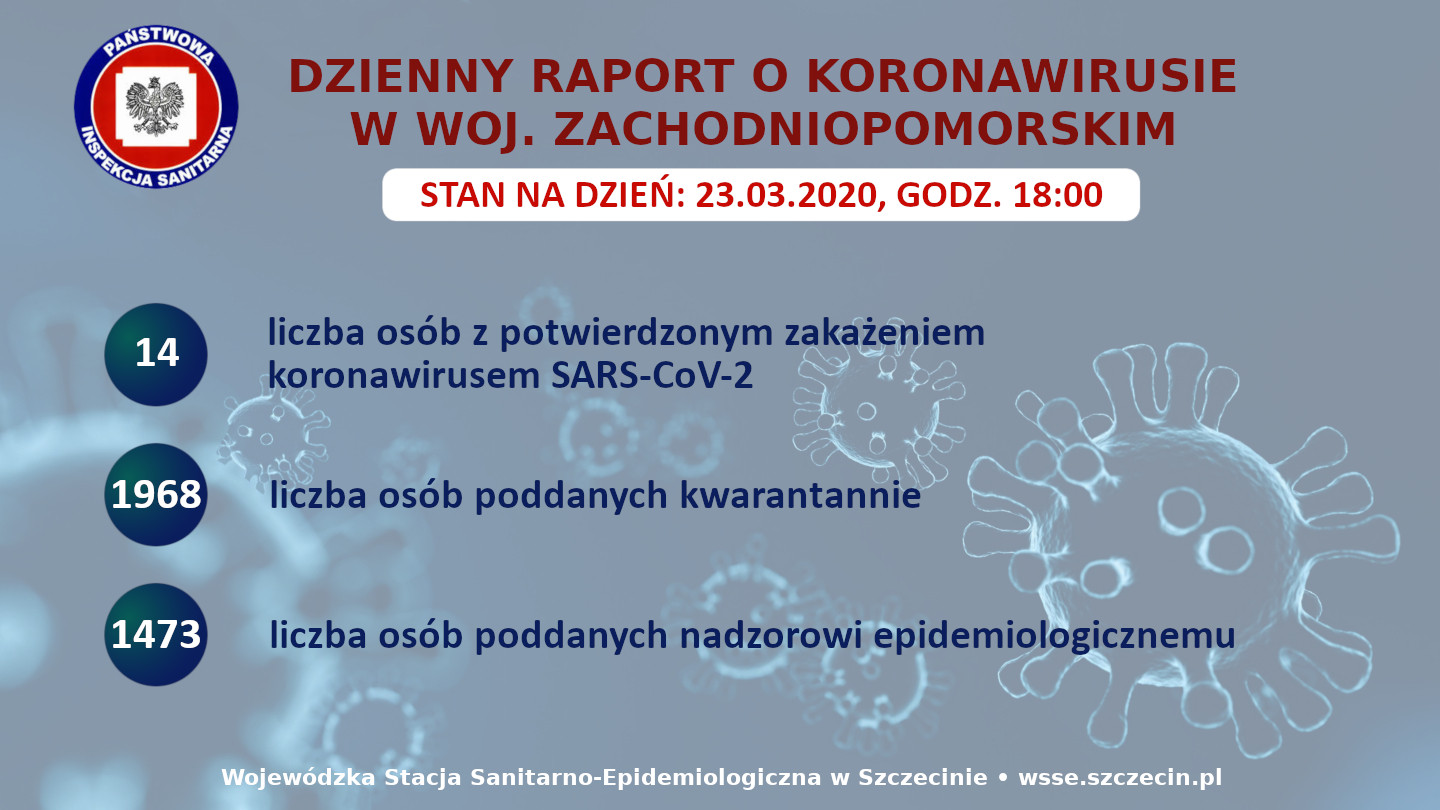 PAŃSTWOWA INSPEKCJA SANITARNA

DZIENNY RAPORT O KORONAWIRUSIE W WOJ. ZACHODNIOPOMORSKIM

STAN NA DZIEŃ: 23.03.2020, GODZ. 18:00

14 liczba osób z potwierdzonym zakażeniem koronawirusem SARS-CoV-2

1968 liczba osób poddanych kwarantannie

1473 liczba osób poddanych nadzorowi epidemiologicznemu

Wojewódzka Stacja Sanitarno-Epidemiologiczna w Szczecinie • wsse.szczecin.pl